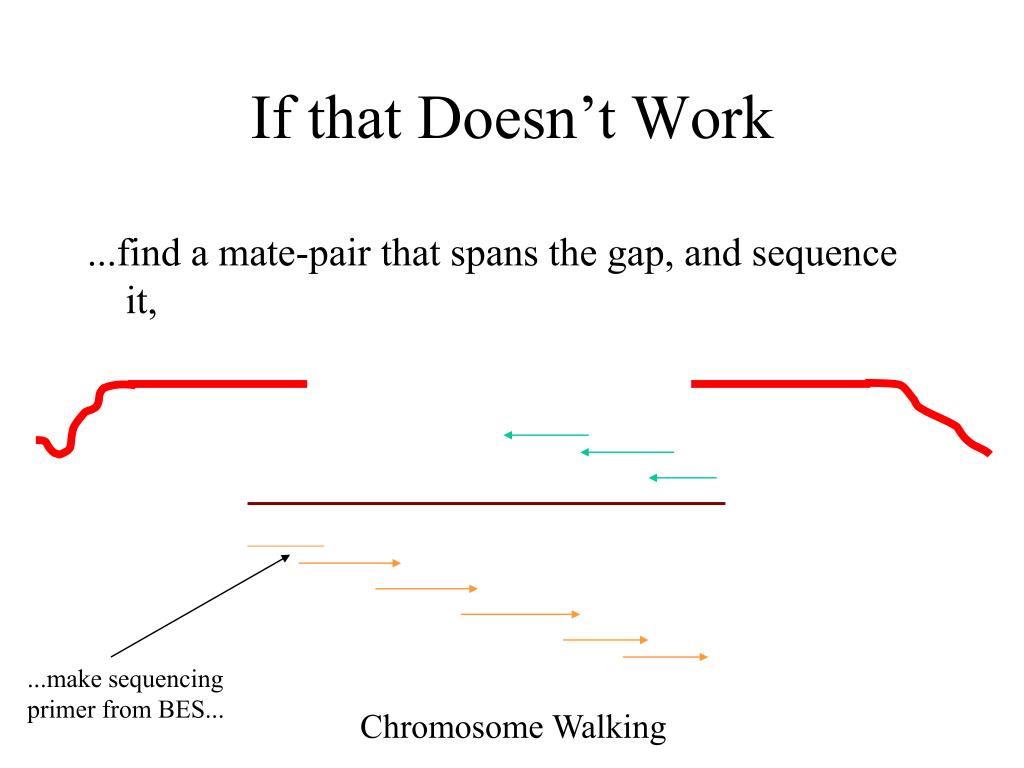 If that Doesn’t Work

...find a mate-pair that spans the gap, and sequence it,

...make sequencing primer from BES...

Chromosome Walking